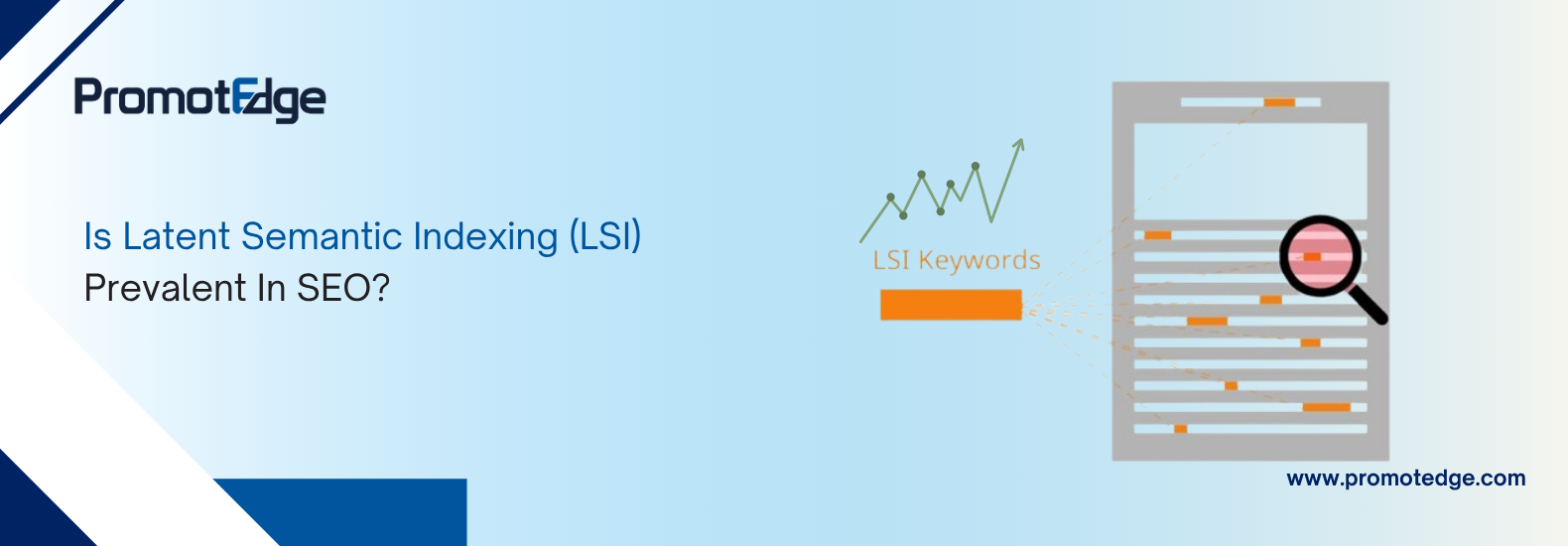 PromotEdge

Is Latent Semantic Indexing (LSI) Prevalent In SEO?

LSI Keywords

www.promotedge.com